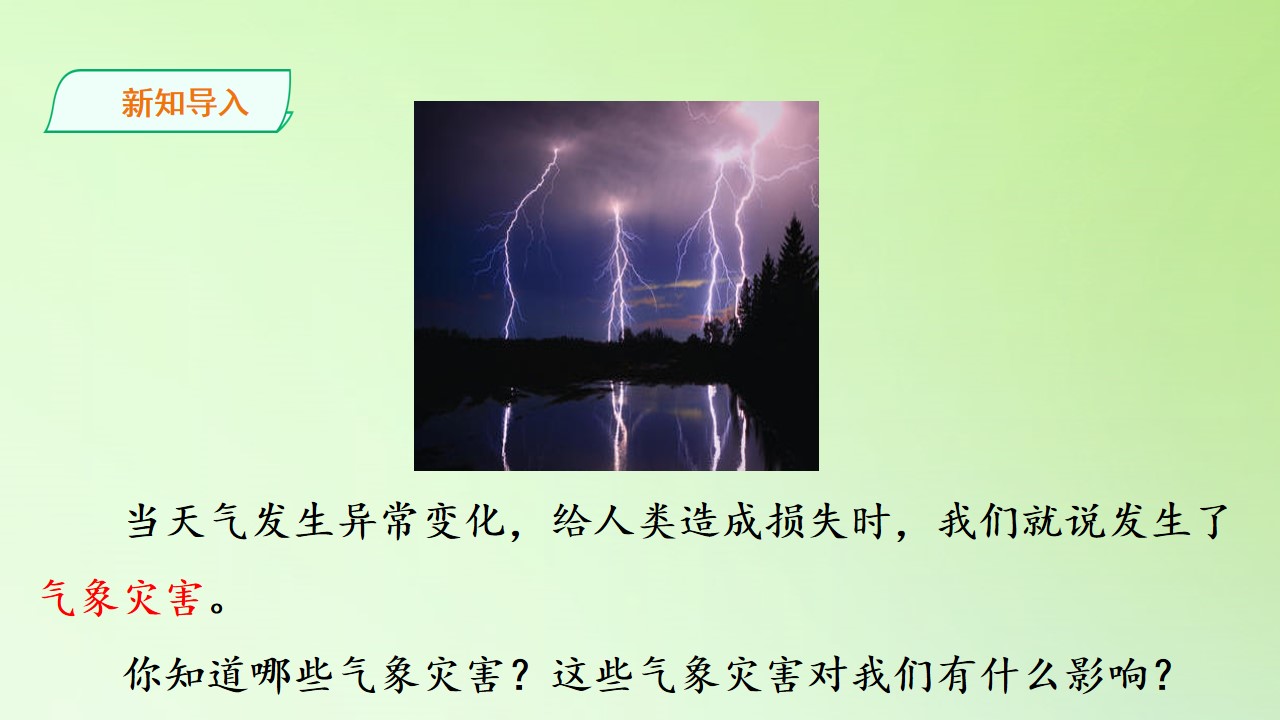 新知导入

当天气发生异常变化，给人类造成损失时，我们就说发生了气象灾害。

你知道哪些气象灾害？这些气象灾害对我们有什么影响？